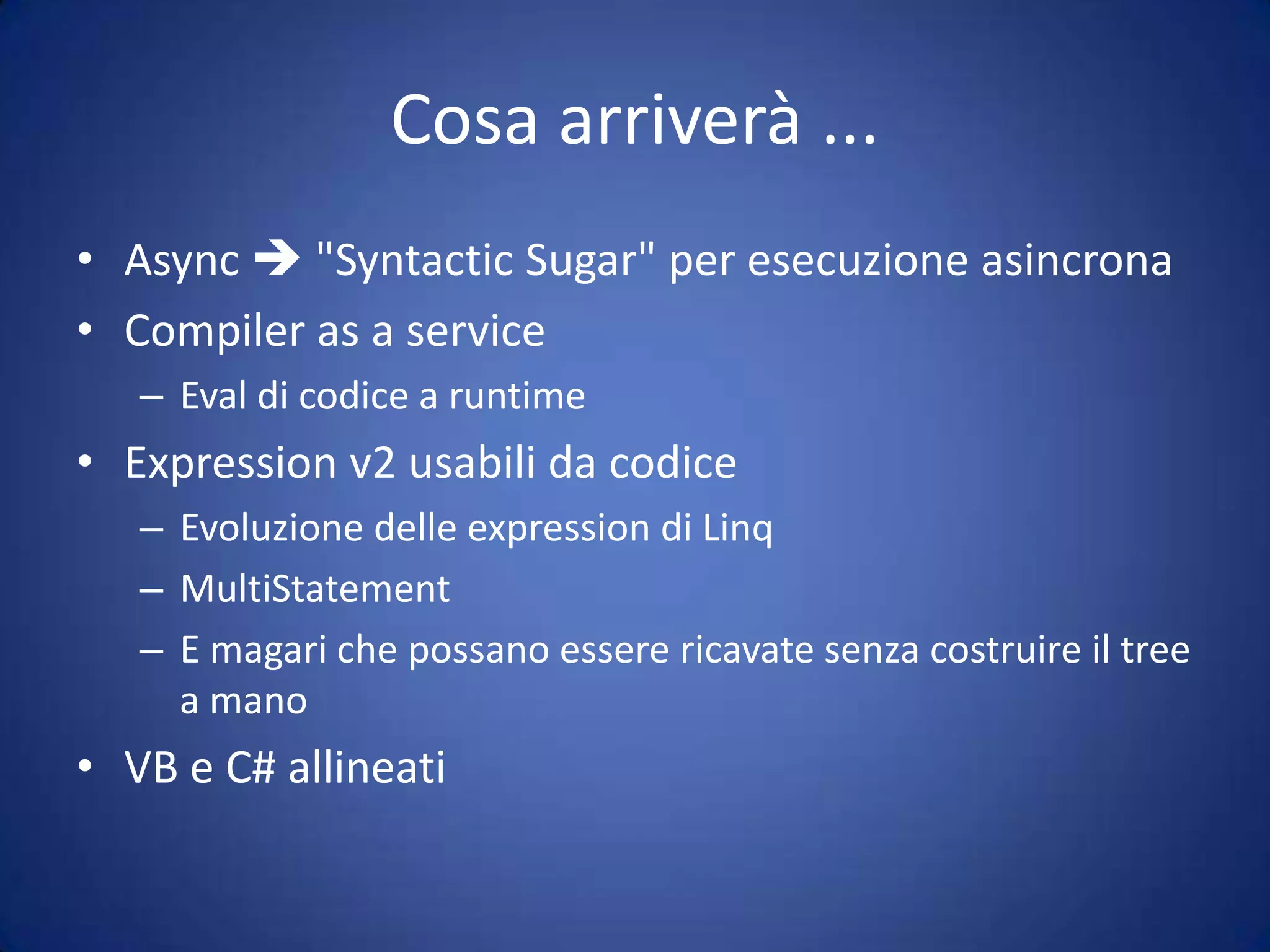 Cosa arriverà ...

• Async → "Syntactic Sugar" per esecuzione asincrona
• Compiler as a service
  – Eval di codice a runtime
• Expression v2 usabili da codice
  – Evoluzione delle expression di Linq
  – MultiStatement
  – E magari che possano essere ricavate senza costruire il tree a mano
• VB e C# allineati